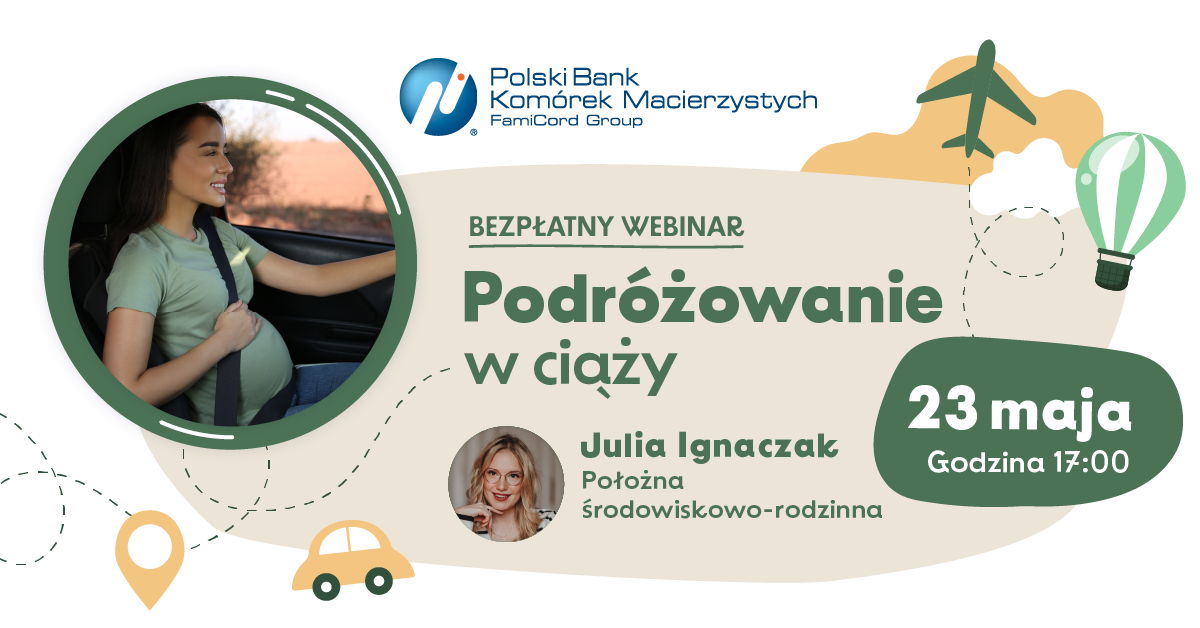 Polski Bank Komórek Macierzystych
FamiCord Group

BEZPŁATNY WEBINAR

Podróżowanie w ciąży

Julia Ignaczak
Położna środowiskowo-rodzinna

23 maja
Godzina 17:00